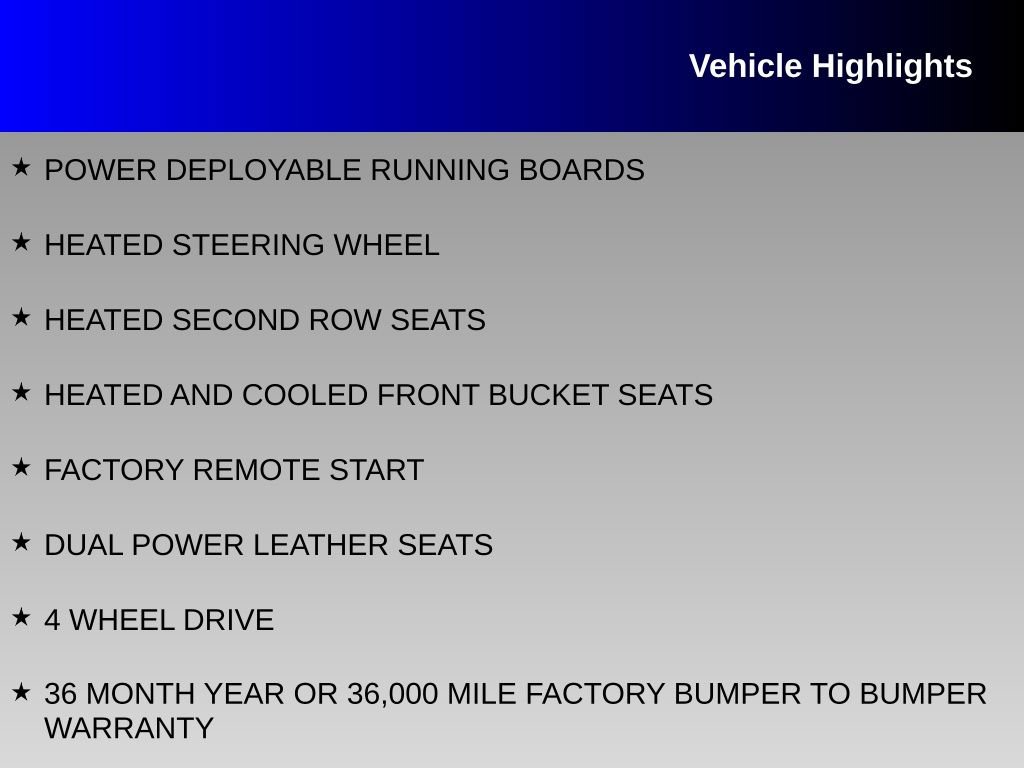 Vehicle Highlights

★ POWER DEPLOYABLE RUNNING BOARDS

★ HEATED STEERING WHEEL

★ HEATED SECOND ROW SEATS

★ HEATED AND COOLED FRONT BUCKET SEATS

★ FACTORY REMOTE START

★ DUAL POWER LEATHER SEATS

★ 4 WHEEL DRIVE

★ 36 MONTH YEAR OR 36,000 MILE FACTORY BUMPER TO BUMPER WARRANTY